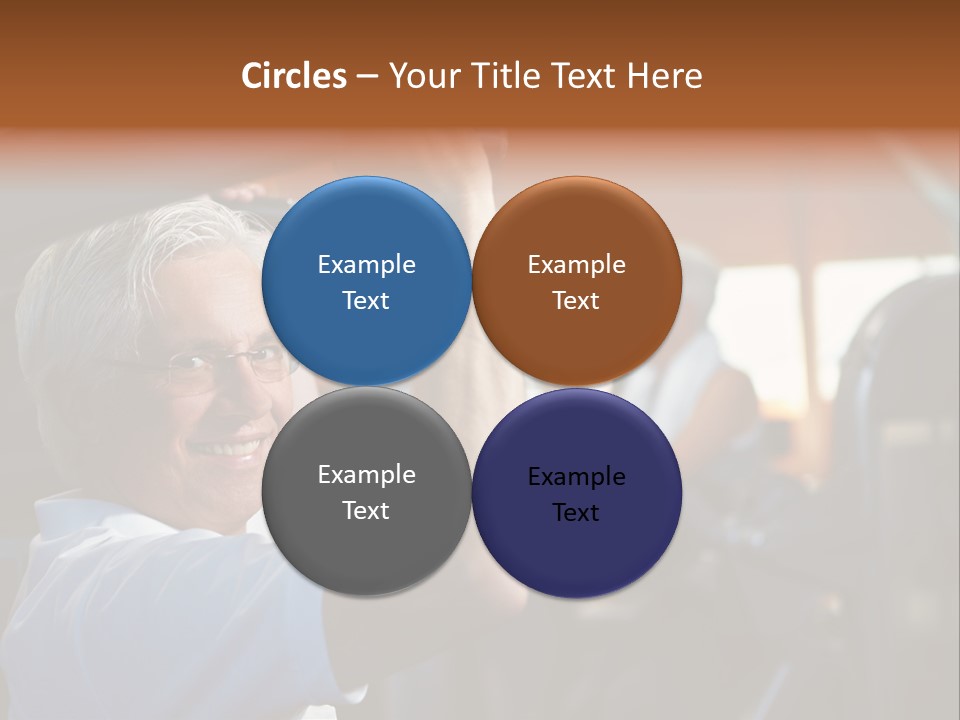 Circles – Your Title Text Here

Example Text

Example Text

Example Text

Example Text